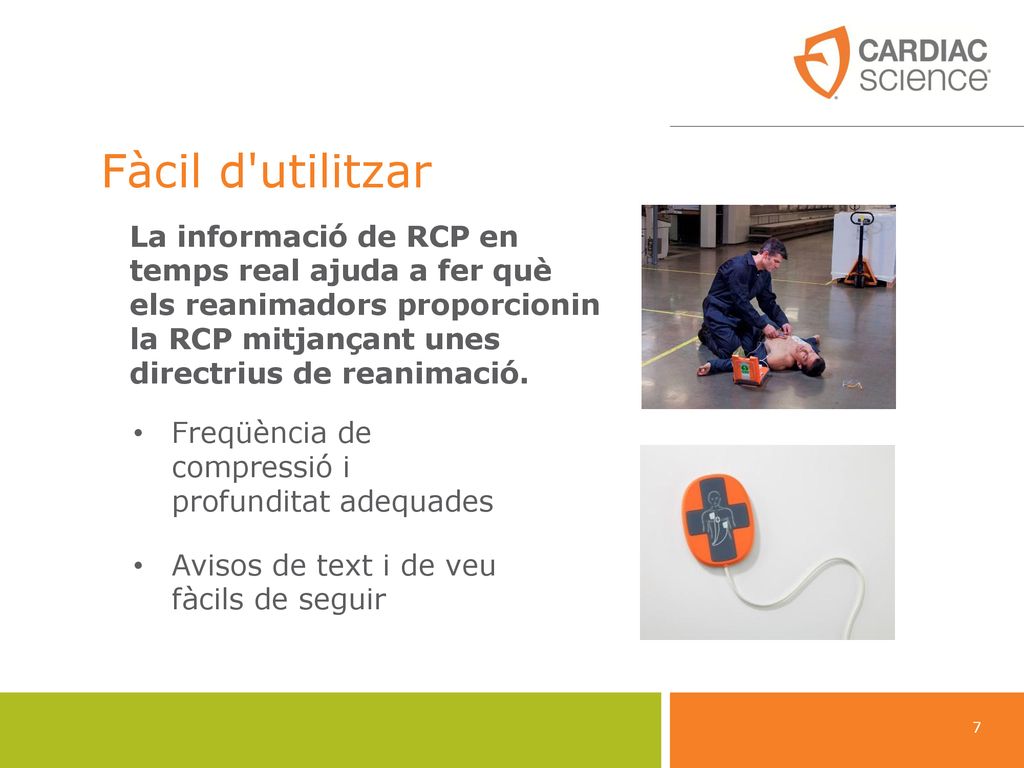 CARDIAC science

Fàcil d'utilitzar

La informació de RCP en temps real ajuda a fer què els reanimadors proporcionin la RCP mitjançant unes directrius de reanimació.

• Freqüència de compressió i profunditat adequades

• Avisos de text i de veu fàcils de seguir

7